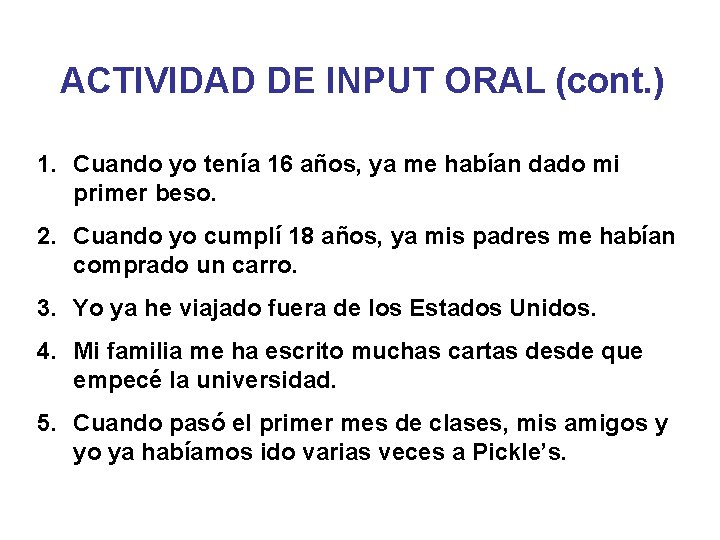 ACTIVIDAD DE INPUT ORAL (cont.)

1. Cuando yo tenía 16 años, ya me habían dado mi primer beso.

2. Cuando yo cumplí 18 años, ya mis padres me habían comprado un carro.

3. Yo ya he viajado fuera de los Estados Unidos.

4. Mi familia me ha escrito muchas cartas desde que empecé la universidad.

5. Cuando pasó el primer mes de clases, mis amigos y yo ya habíamos ido varias veces a Pickle's.